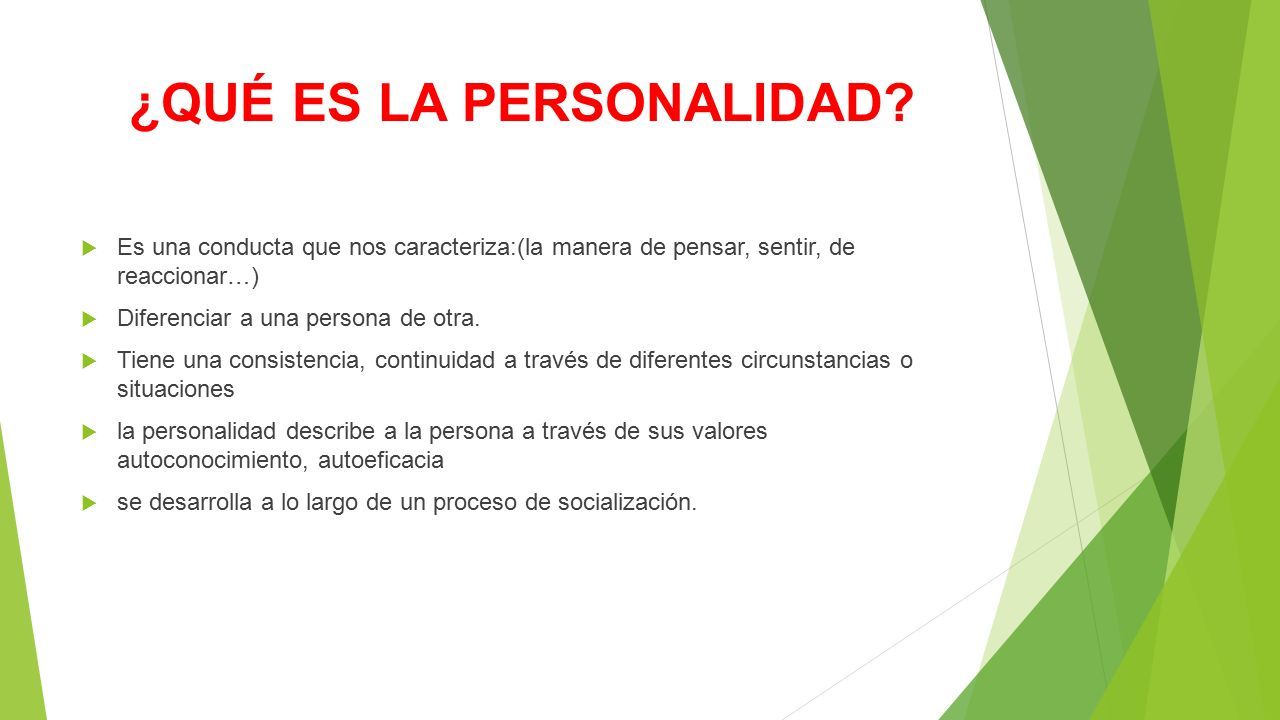 ¿QUÉ ES LA PERSONALIDAD?

Es una conducta que nos caracteriza:(la manera de pensar, sentir, de reaccionar…)

Diferenciar a una persona de otra.

Tiene una consistencia, continuidad a través de diferentes circunstancias o situaciones

la personalidad describe a la persona a través de sus valores autoconocimiento, autoeficacia

se desarrolla a lo largo de un proceso de socialización.